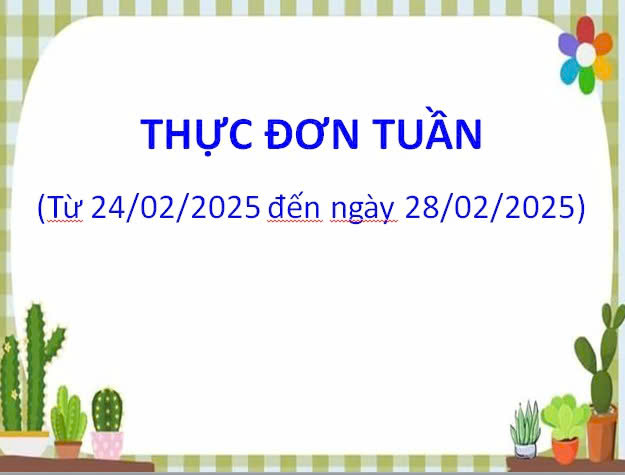 THỰC ĐƠN TUẦN

(Từ 24/02/2025 đến ngày 28/02/2025)